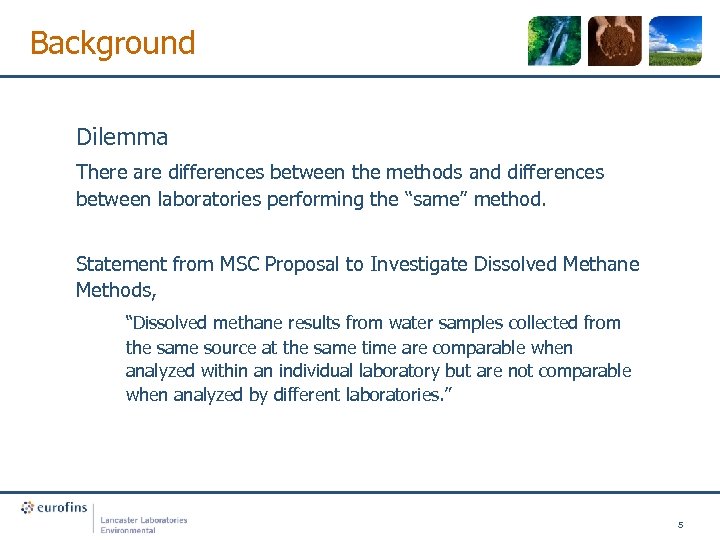 Background

Dilemma

There are differences between the methods and differences between laboratories performing the “same” method.

Statement from MSC Proposal to Investigate Dissolved Methane Methods,

“Dissolved methane results from water samples collected from the same source at the same time are comparable when analyzed within an individual laboratory but are not comparable when analyzed by different laboratories.”

eurofins

Lancaster Laboratories Environmental

5